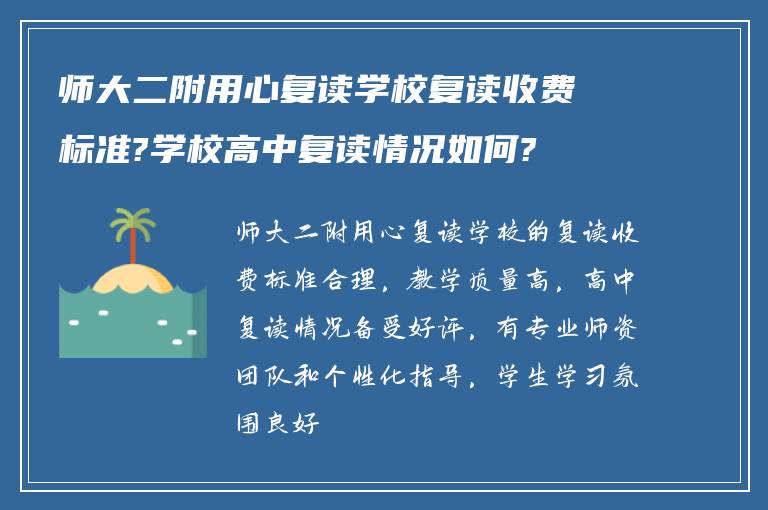 师大二附用心复读学校复读收费标准?学校高中复读情况如何?

师大二附用心复读学校的复读收费标准合理，教学质量高，高中复读情况备受好评，有专业师资团队和个性化指导，学生学习氛围良好